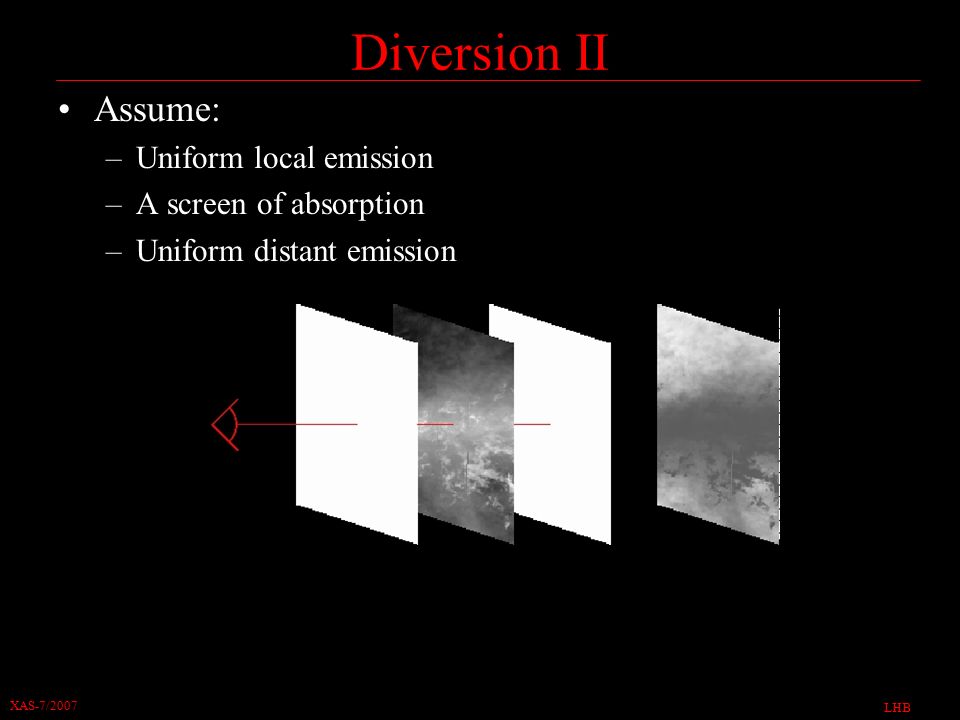 Diversion II

• Assume:
– Uniform local emission
– A screen of absorption
– Uniform distant emission

XAS-7/2007

LHB